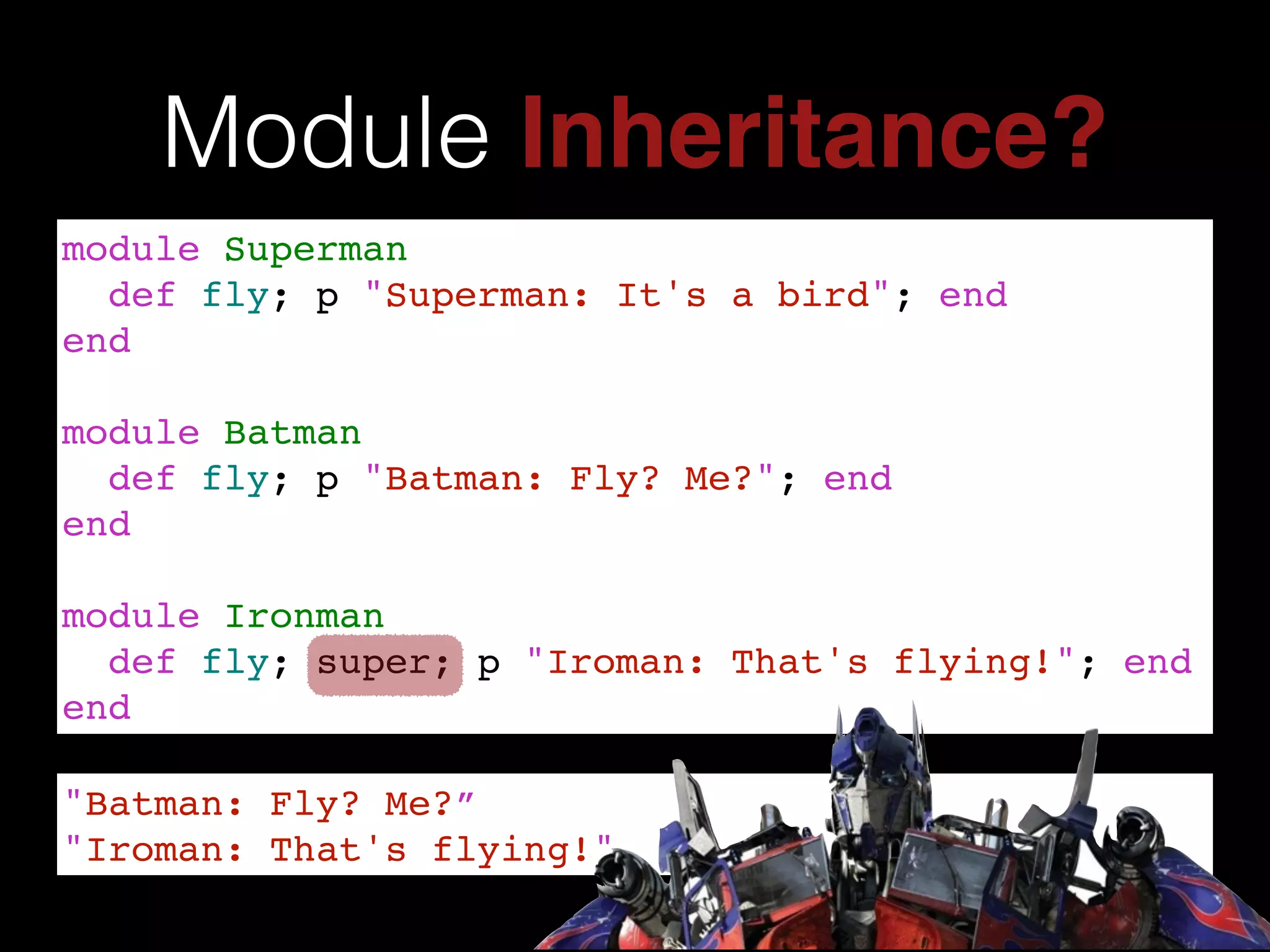 Module Inheritance?

module Superman
  def fly; p "Superman: It's a bird"; end
end

module Batman
  def fly; p "Batman: Fly? Me?"; end
end

module Ironman
  def fly; super; p "Iroman: That's flying!"; end
end

"Batman: Fly? Me?”
"Iroman: That's flying!"